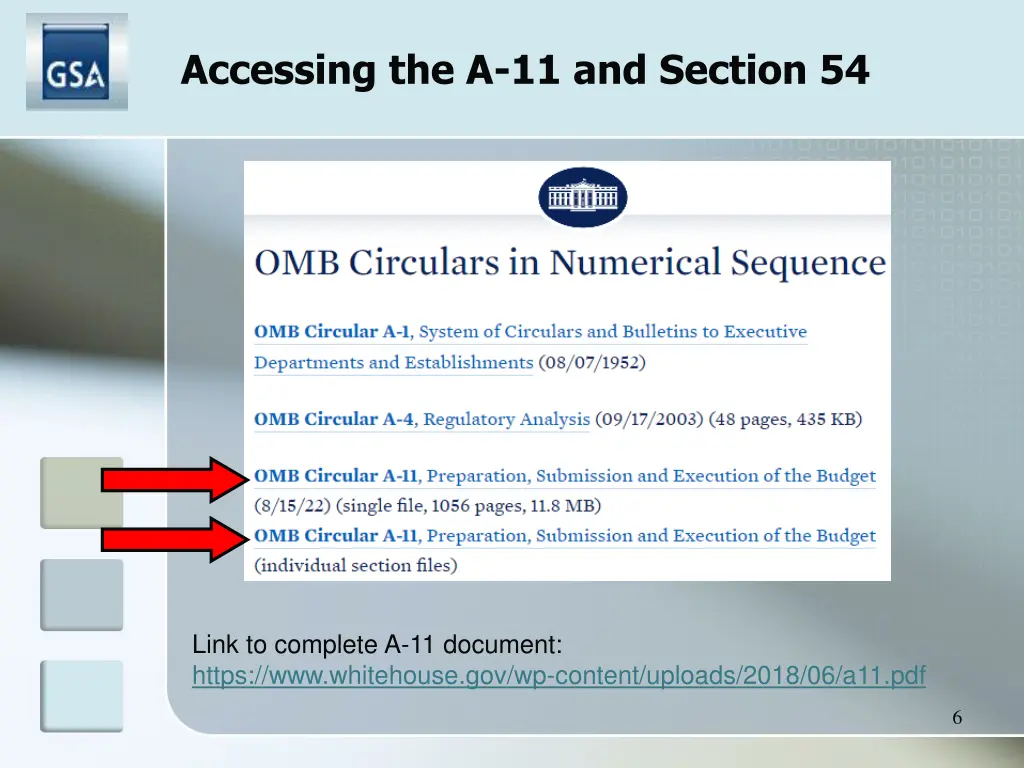 GSA

Accessing the A-11 and Section 54

OMB Circulars in Numerical Sequence

OMB Circular A-1, System of Circulars and Bulletins to Executive Departments and Establishments (08/07/1952)

OMB Circular A-4, Regulatory Analysis (09/17/2003) (48 pages, 435 KB)

OMB Circular A-11, Preparation, Submission and Execution of the Budget (8/15/22) (single file, 1056 pages, 11.8 MB)

OMB Circular A-11, Preparation, Submission and Execution of the Budget (individual section files)

Link to complete A-11 document:
https://www.whitehouse.gov/wp-content/uploads/2018/06/a11.pdf

6